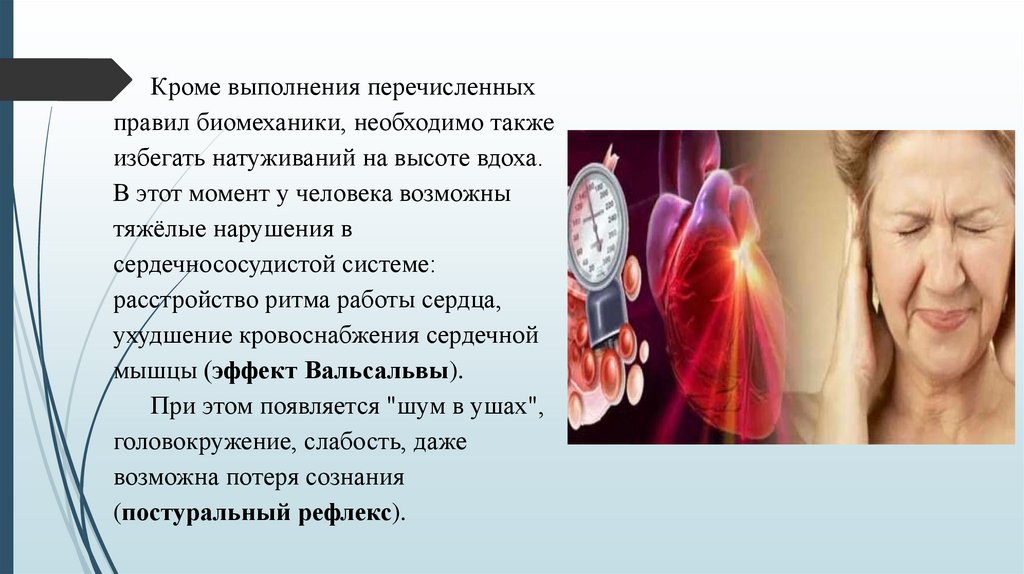 Кроме выполнения перечисленных правил биомеханики, необходимо также избегать натуживаний на высоте вдоха. В этот момент у человека возможны тяжёлые нарушения в сердечнососудистой системе: расстройство ритма работы сердца, ухудшение кровоснабжения сердечной мышцы (эффект Вальсальвы).

При этом появляется "шум в ушах", головокружение, слабость, даже возможна потеря сознания (постуральный рефлекс).